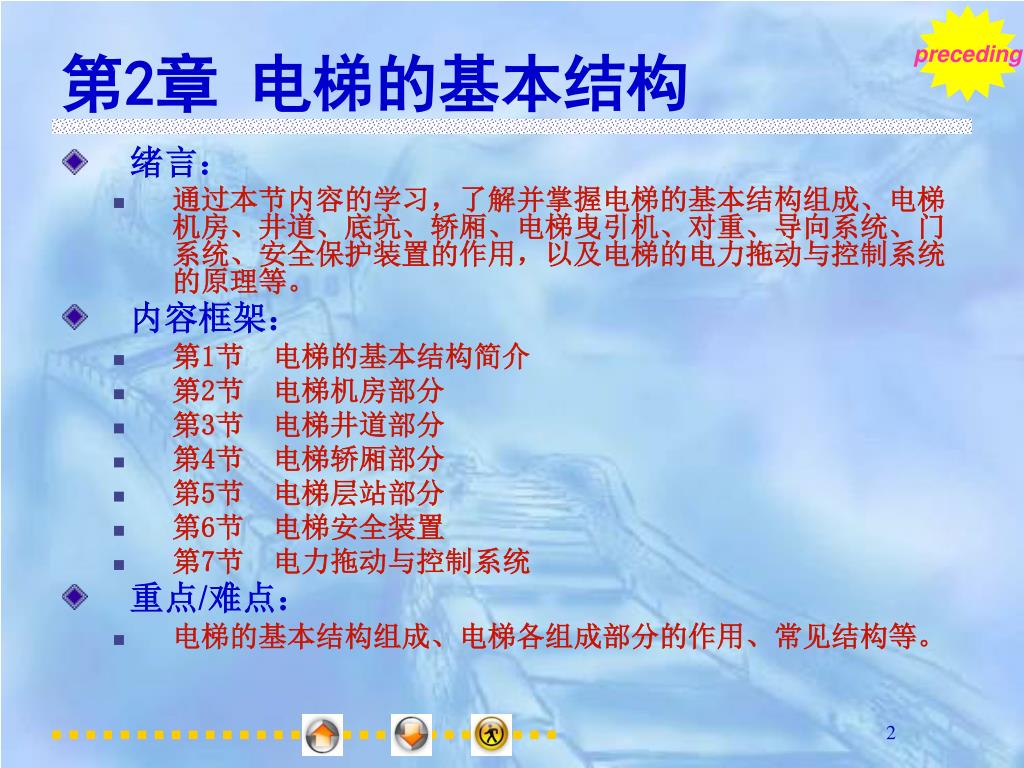 preceding

第2章 电梯的基本结构

绪言：

通过本节内容的学习，了解并掌握电梯的基本结构组成、电梯机房、井道、底坑、轿厢、电梯曳引机、对重、导向系统、门系统、安全保护装置的作用，以及电梯的电力拖动与控制系统的原理等。

内容框架：

第1节 电梯的基本结构简介
第2节 电梯机房部分
第3节 电梯井道部分
第4节 电梯轿厢部分
第5节 电梯层站部分
第6节 电梯安全装置
第7节 电力拖动与控制系统

重点/难点：

电梯的基本结构组成、电梯各组成部分的作用、常见结构等。

2